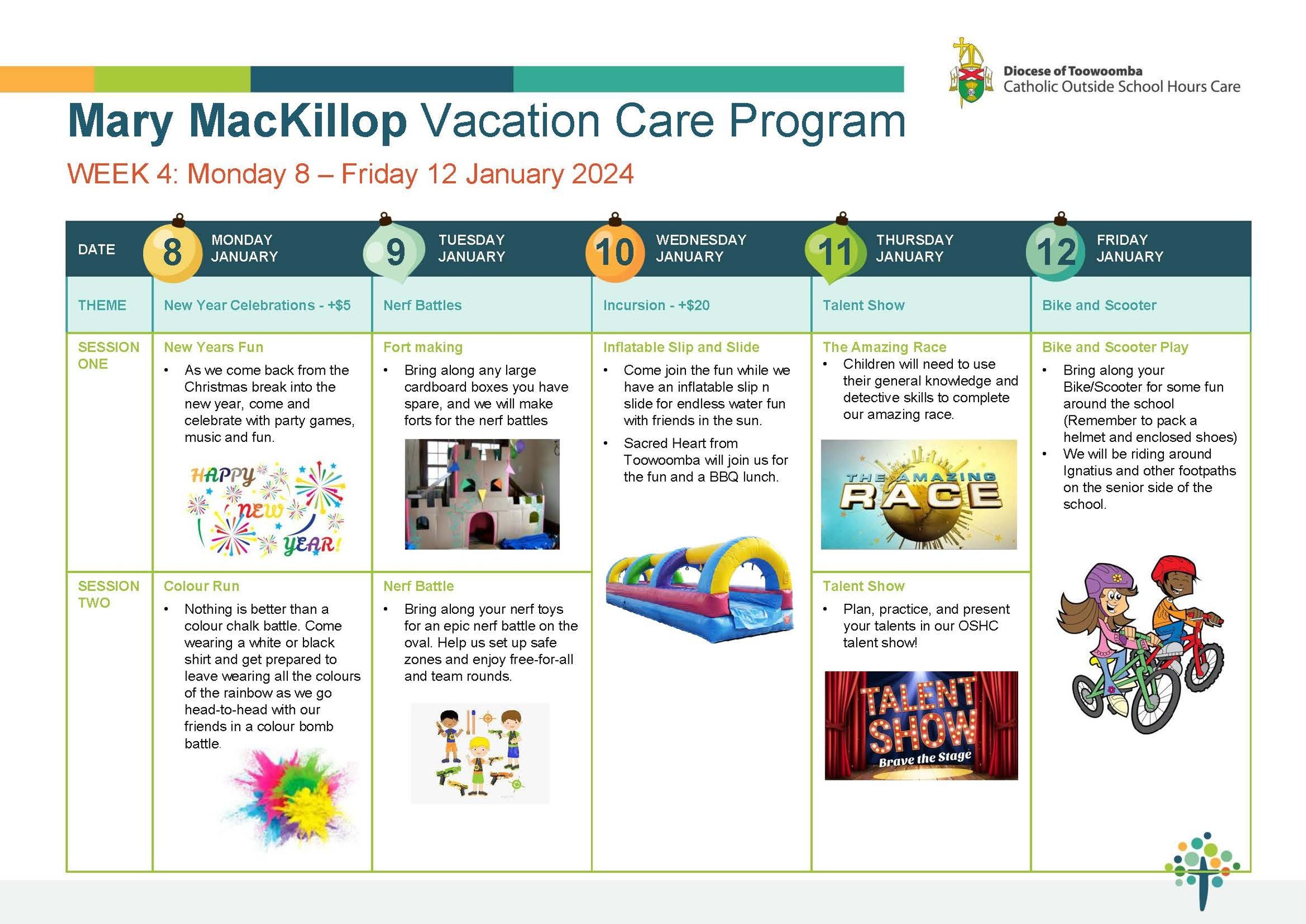 Diocese of Toowoomba
Catholic Outside School Hours Care

Mary MacKillop Vacation Care Program

WEEK 4: Monday 8 – Friday 12 January 2024

| DATE | 8 MONDAY JANUARY | 9 TUESDAY JANUARY | 10 WEDNESDAY JANUARY | 11 THURSDAY JANUARY | 12 FRIDAY JANUARY |
|---|---|---|---|---|---|
| THEME | New Year Celebrations - +$5 | Nerf Battles | Incursion - +$20 | Talent Show | Bike and Scooter |
| SESSION ONE | New Years Fun • As we come back from the Christmas break into the new year, come and celebrate with party games, music and fun. HAPPY NEW YEAR! | Fort making • Bring along any large cardboard boxes you have spare, and we will make forts for the nerf battles | Inflatable Slip and Slide • Come join the fun while we have an inflatable slip n slide for endless water fun with friends in the sun. • Sacred Heart from Toowoomba will join us for the fun and a BBQ lunch. | The Amazing Race • Children will need to use their general knowledge and detective skills to complete our amazing race. THE AMAZING RACE | Bike and Scooter Play • Bring along your Bike/Scooter for some fun around the school (Remember to pack a helmet and enclosed shoes) • We will be riding around Ignatius and other footpaths on the senior side of the school. |
| SESSION TWO | Colour Run • Nothing is better than a colour chalk battle. Come wearing a white or black shirt and get prepared to leave wearing all the colours of the rainbow as we go head-to-head with our friends in a colour bomb battle. | Nerf Battle • Bring along your nerf toys for an epic nerf battle on the oval. Help us set up safe zones and enjoy free-for-all and team rounds. | | Talent Show • Plan, practice, and present your talents in our OSHC talent show! TALENT SHOW Brave the Stage | |